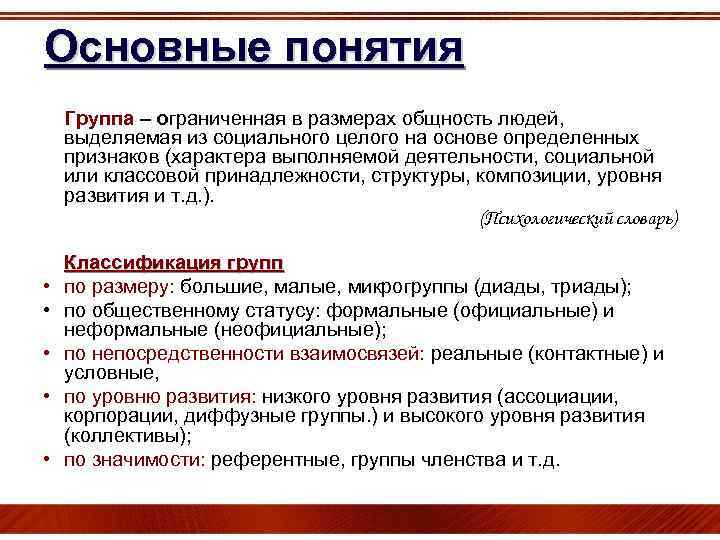 Основные понятия

Группа – ограниченная в размерах общность людей, выделяемая из социального целого на основе определенных признаков (характера выполняемой деятельности, социальной или классовой принадлежности, структуры, композиции, уровня развития и т.д.).

(Психологический словарь)

Классификация групп
• по размеру: большие, малые, микрогруппы (диады, триады);
• по общественному статусу: формальные (официальные) и неформальные (неофициальные);
• по непосредственности взаимосвязей: реальные (контактные) и условные,
• по уровню развития: низкого уровня развития (ассоциации, корпорации, диффузные группы.) и высокого уровня развития (коллективы);
• по значимости: референтные, группы членства и т.д.